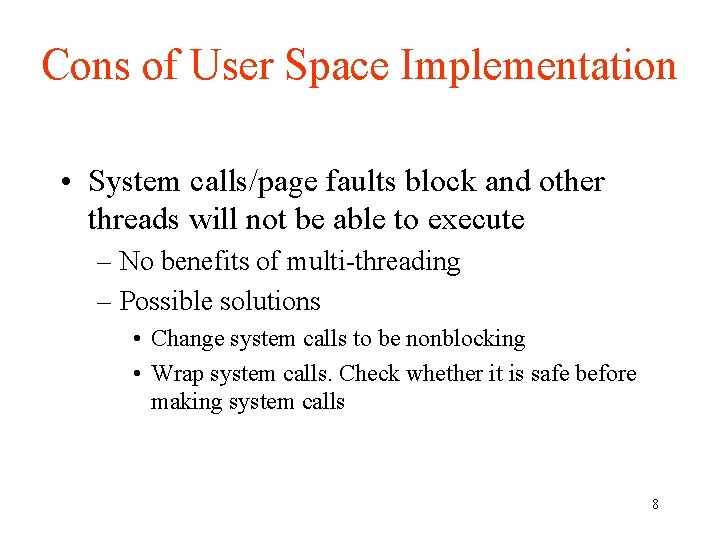 Cons of User Space Implementation

• System calls/page faults block and other threads will not be able to execute

– No benefits of multi-threading

– Possible solutions

• Change system calls to be nonblocking

• Wrap system calls. Check whether it is safe before making system calls

8